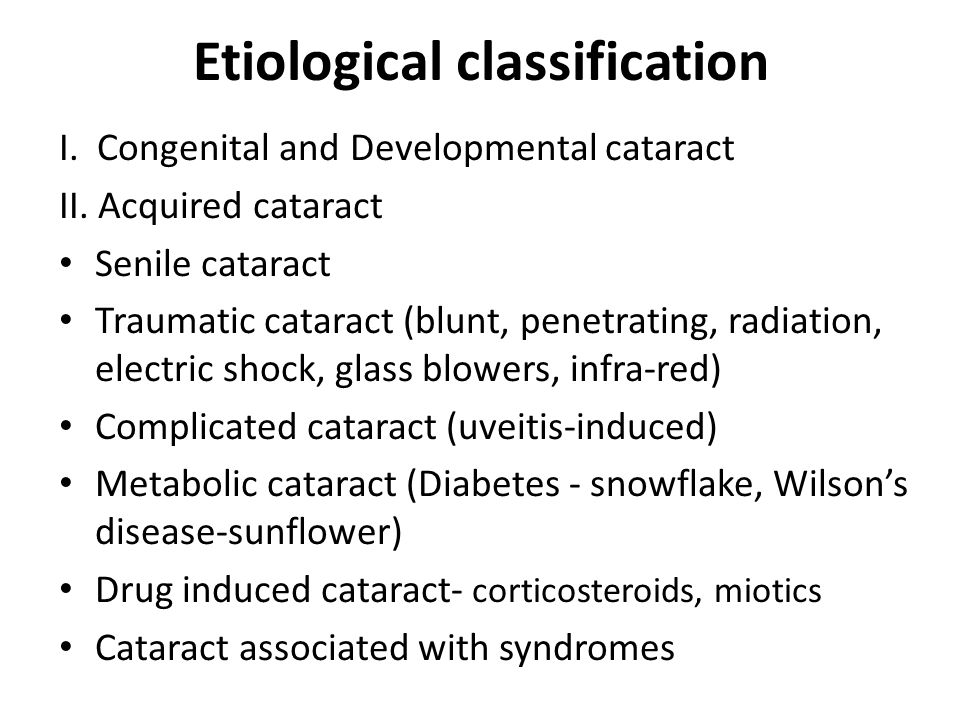 Etiological classification

I. Congenital and Developmental cataract

II. Acquired cataract

• Senile cataract

• Traumatic cataract (blunt, penetrating, radiation, electric shock, glass blowers, infra-red)

• Complicated cataract (uveitis-induced)

• Metabolic cataract (Diabetes - snowflake, Wilson's disease-sunflower)

• Drug induced cataract- corticosteroids, miotics

• Cataract associated with syndromes